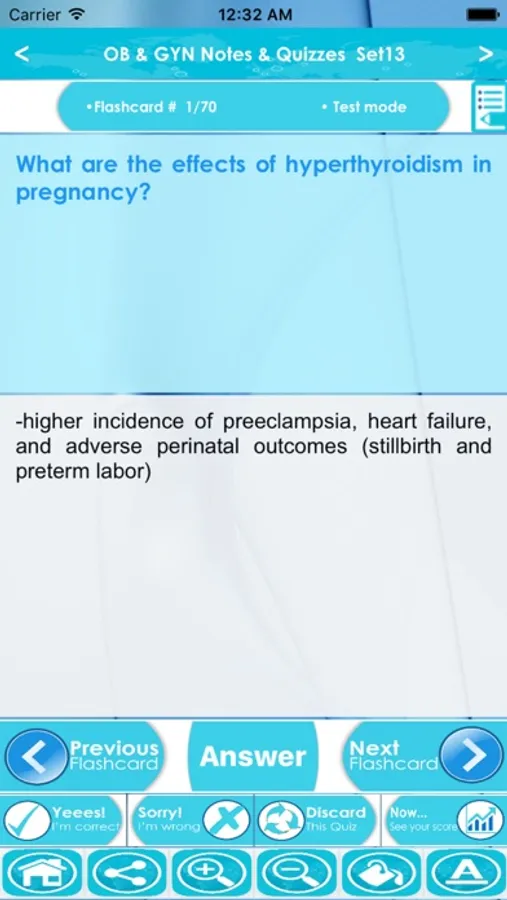 Carrier 12:32 AM

<
OB & GYN Notes & Quizzes Set13
>

•Flashcard # 1/70
• Test mode

What are the effects of hyperthyroidism in pregnancy?

-higher incidence of preeclampsia, heart failure, and adverse perinatal outcomes (stillbirth and preterm labor)

Previous Flashcard
Answer
Next Flashcard

Yeees! I'm correct
Sorry! I'm wrong
Discard This Quiz
Now... See your score

A